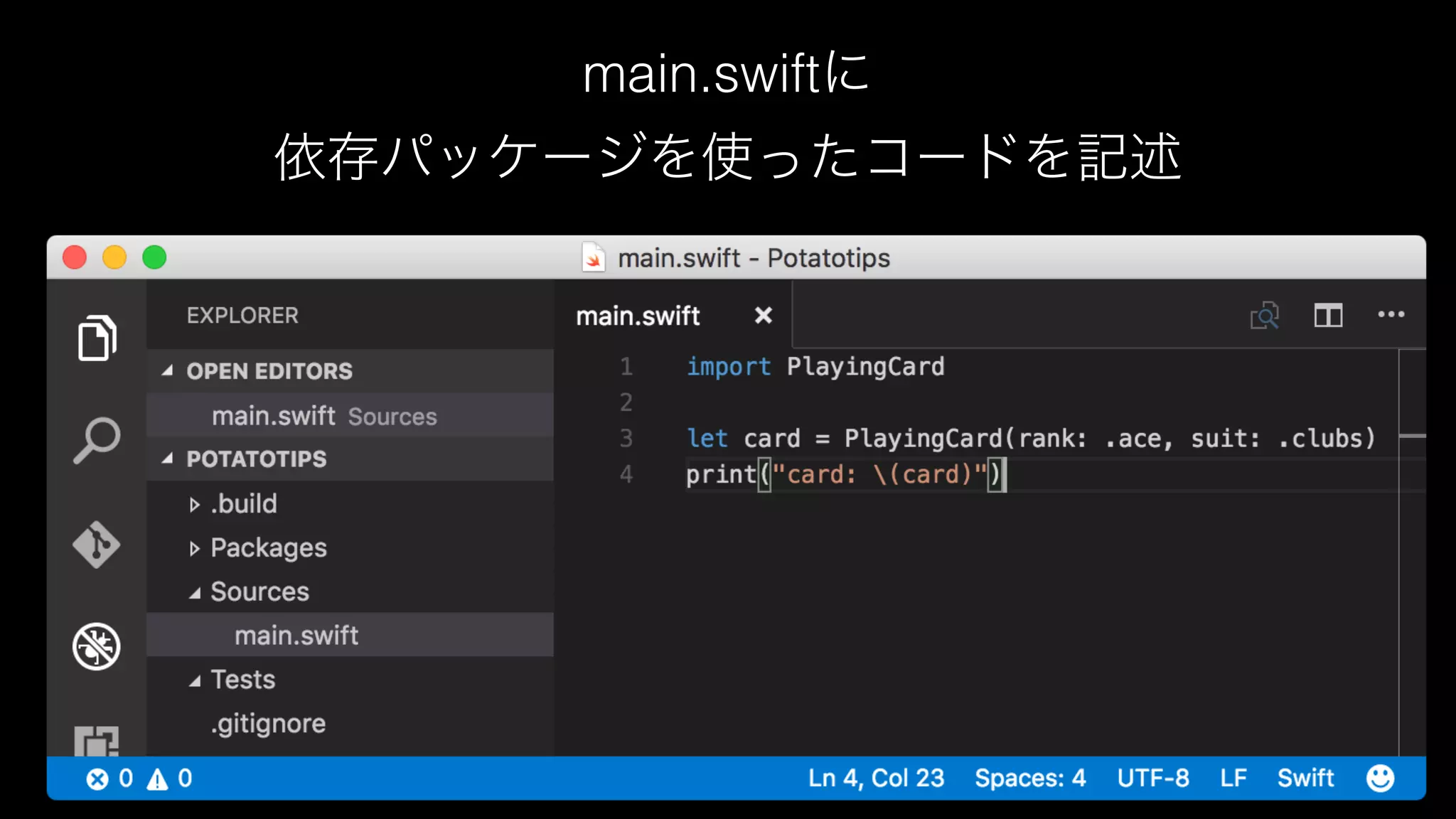 main.swiftに
依存パッケージを使ったコードを記述

main.swift - Potatotips

EXPLORER

OPEN EDITORS
main.swift Sources
POTATOTIPS
.build
Packages
Sources
main.swift
Tests
.gitignore

main.swift ×

1 import PlayingCard
2
3 let card = PlayingCard(rank: .ace, suit: .clubs)
4 print("card: \(card)")

0 0 Ln 4, Col 23 Spaces: 4 UTF-8 LF Swift